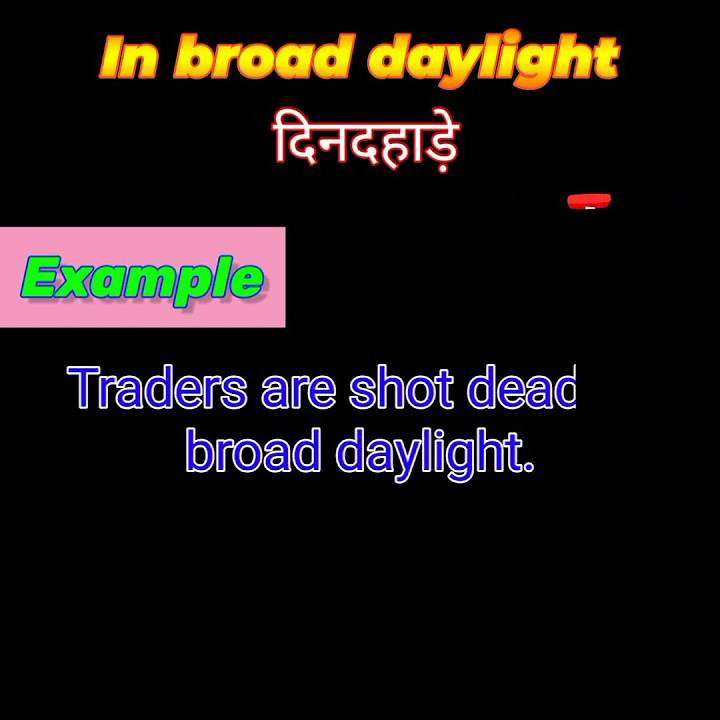 In broad daylight
दिनदहाड़े

Example

Traders are shot dead
broad daylight.